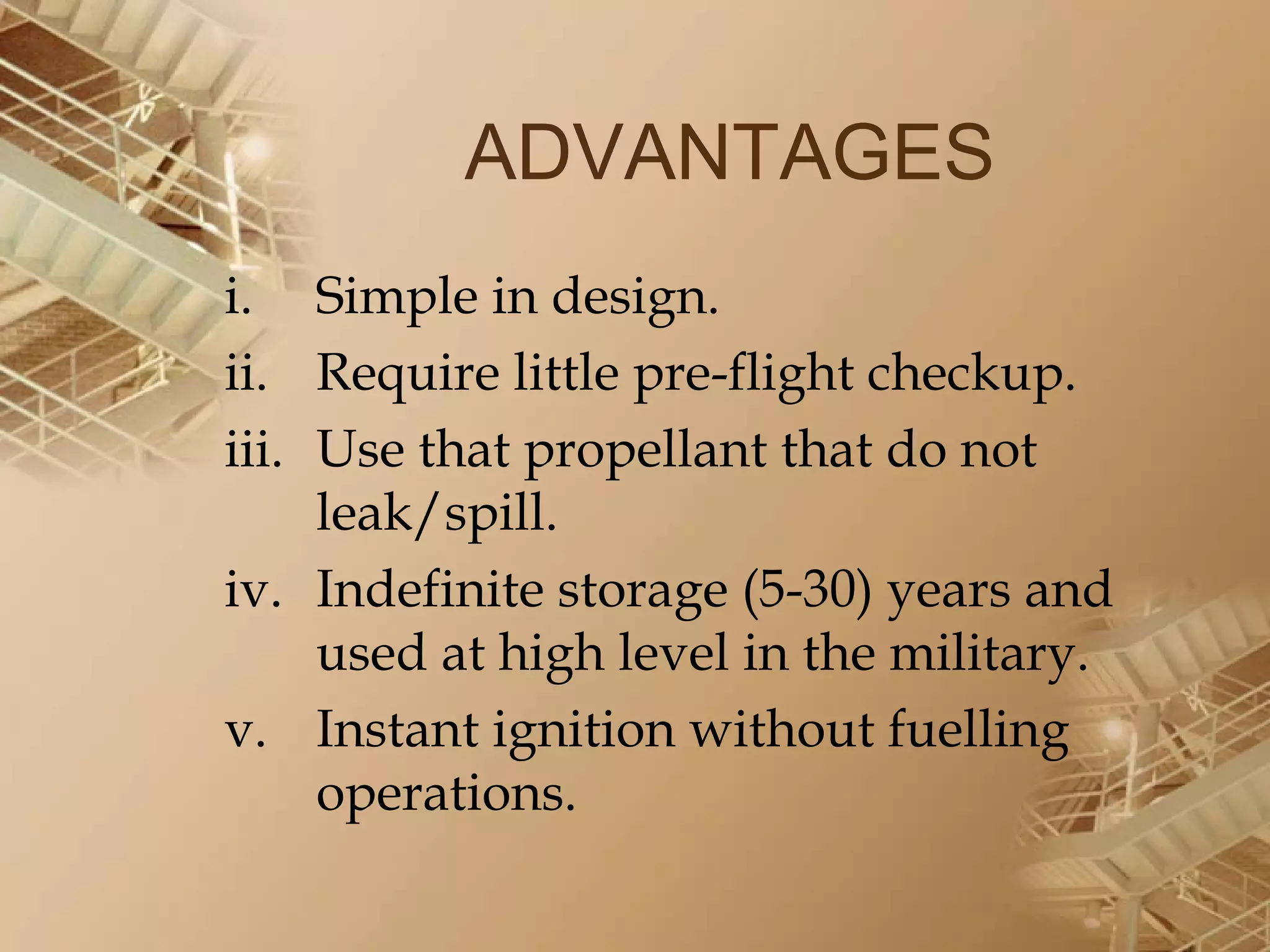 ADVANTAGES

i. Simple in design.

ii. Require little pre-flight checkup.

iii. Use that propellant that do not leak/spill.

iv. Indefinite storage (5-30) years and used at high level in the military.

v. Instant ignition without fuelling operations.